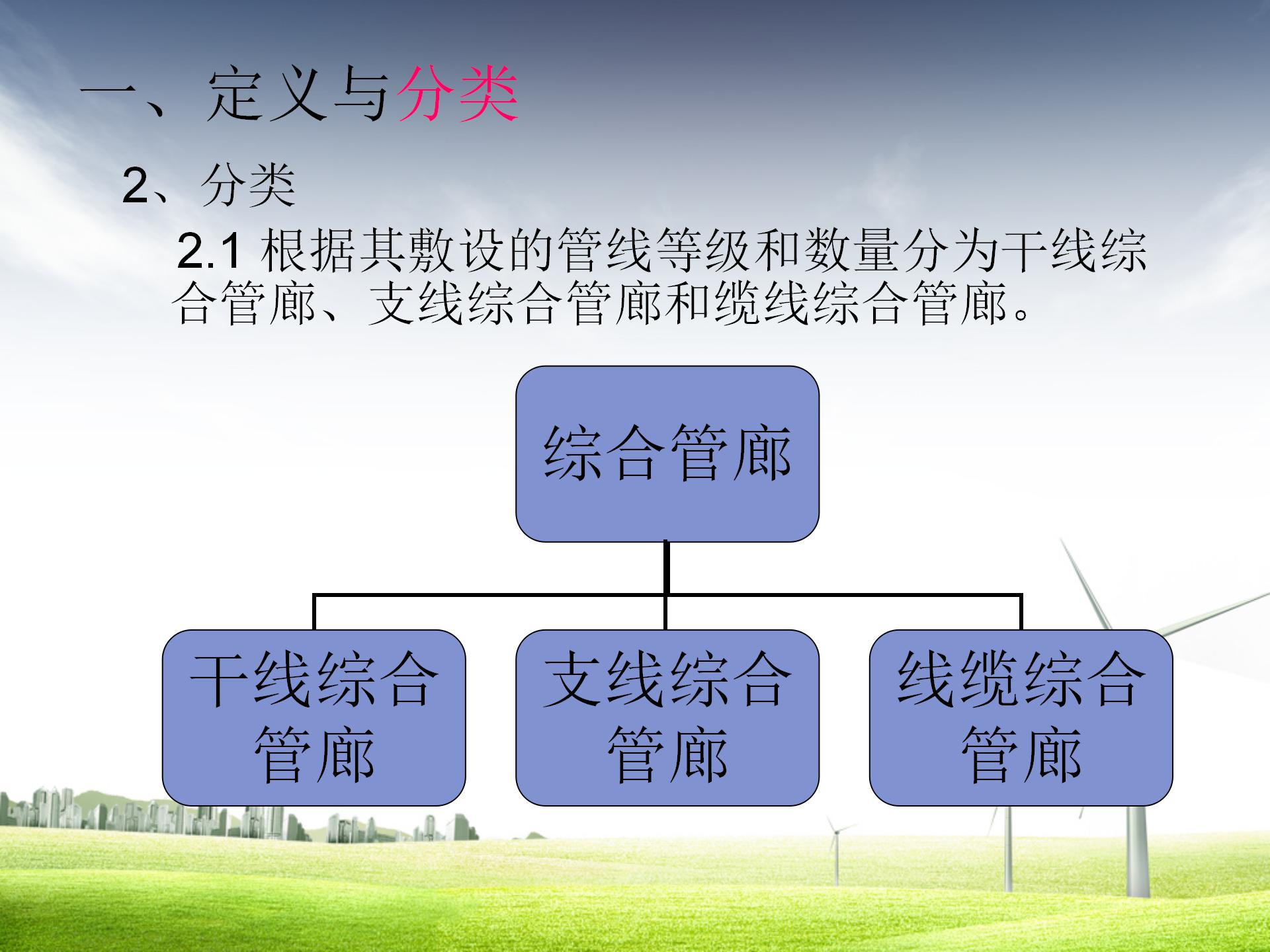 一、定义与分类

2、分类

2.1 根据其敷设的管线等级和数量分为干线综合管廊、支线综合管廊和缆线综合管廊。

综合管廊

干线综合管廊

支线综合管廊

线缆综合管廊